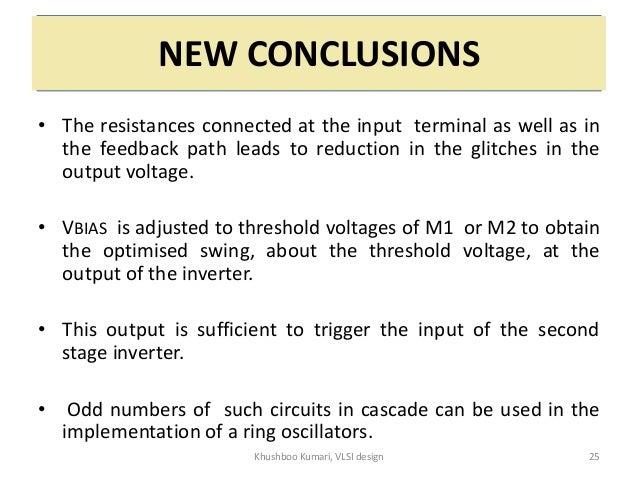 NEW CONCLUSIONS

• The resistances connected at the input terminal as well as in the feedback path leads to reduction in the glitches in the output voltage.

• VBIAS is adjusted to threshold voltages of M1 or M2 to obtain the optimised swing, about the threshold voltage, at the output of the inverter.

• This output is sufficient to trigger the input of the second stage inverter.

• Odd numbers of such circuits in cascade can be used in the implementation of a ring oscillators.

Khushboo Kumari, VLSI design

25